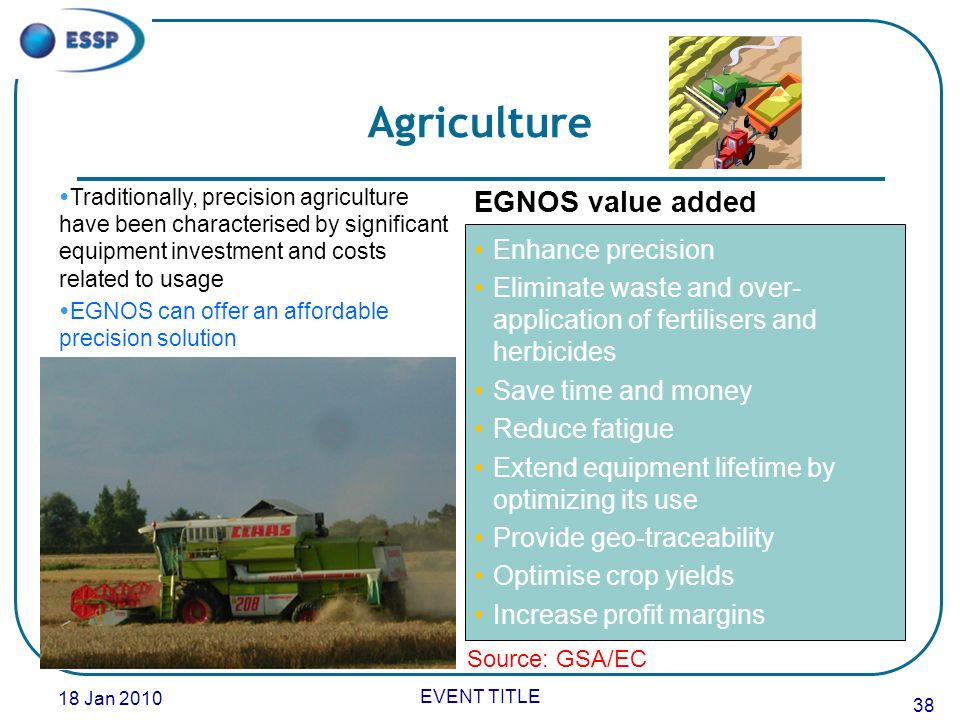 ESSP

Agriculture

•Traditionally, precision agriculture have been characterised by significant equipment investment and costs related to usage

•EGNOS can offer an affordable precision solution

CLAAS

208

EGNOS value added

• Enhance precision
• Eliminate waste and over-application of fertilisers and herbicides
• Save time and money
• Reduce fatigue
• Extend equipment lifetime by optimizing its use
• Provide geo-traceability
• Optimise crop yields
• Increase profit margins

Source: GSA/EC

18 Jan 2010

EVENT TITLE

38